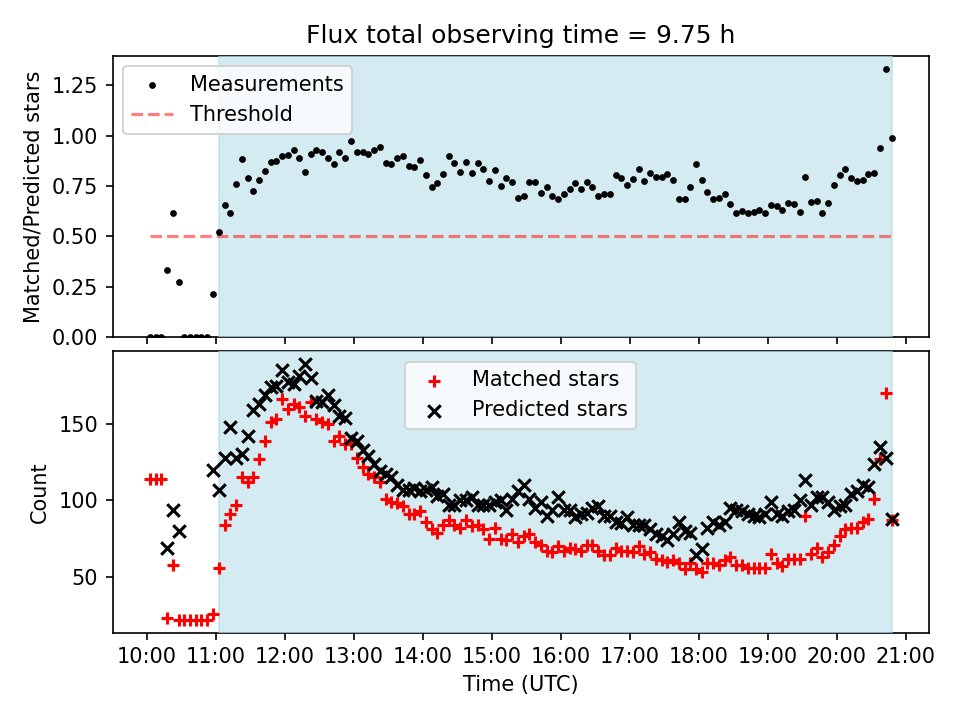 Flux total observing time = 9.75 h

Measurements
Threshold

Matched/Predicted stars

1.25
1.00
0.75
0.50
0.25
0.00

Matched stars
Predicted stars

Count

150
100
50

10:00 11:00 12:00 13:00 14:00 15:00 16:00 17:00 18:00 19:00 20:00 21:00

Time (UTC)